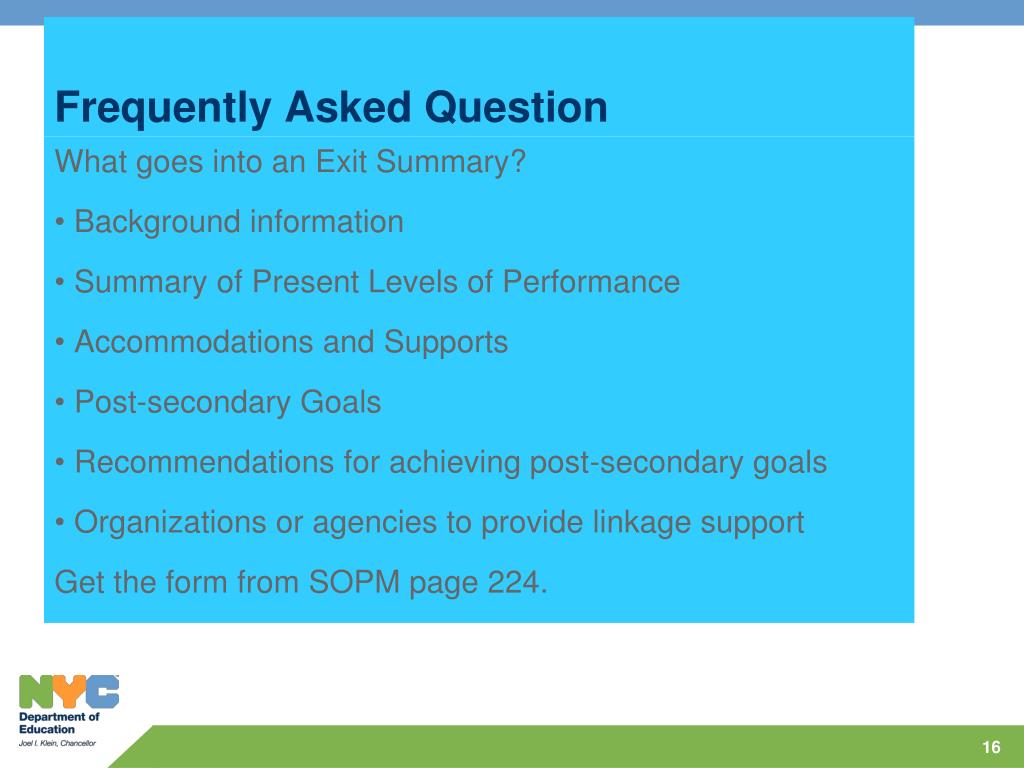 Frequently Asked Question

What goes into an Exit Summary?

• Background information

• Summary of Present Levels of Performance

• Accommodations and Supports

• Post-secondary Goals

• Recommendations for achieving post-secondary goals

• Organizations or agencies to provide linkage support

Get the form from SOPM page 224.

NYC
Department of Education
Joel I. Klein, Chancellor

16